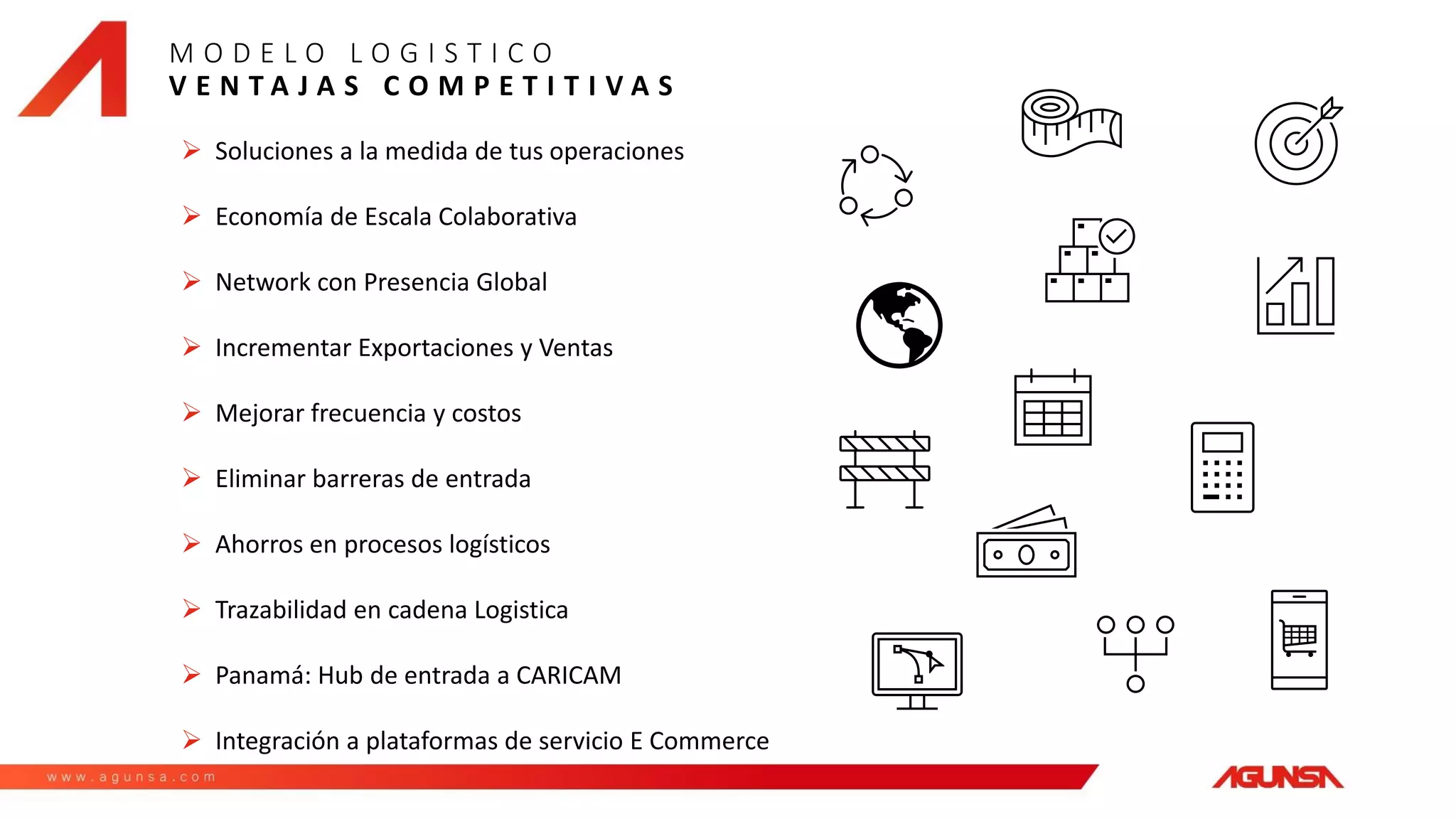 MODELO LOGISTICO
VENTAJAS COMPETITIVAS

➢ Soluciones a la medida de tus operaciones

➢ Economía de Escala Colaborativa

➢ Network con Presencia Global

➢ Incrementar Exportaciones y Ventas

➢ Mejorar frecuencia y costos

➢ Eliminar barreras de entrada

➢ Ahorros en procesos logísticos

➢ Trazabilidad en cadena Logistica

➢ Panamá: Hub de entrada a CARICAM

➢ Integración a plataformas de servicio E Commerce

www.agunsa.com

AGUNSA